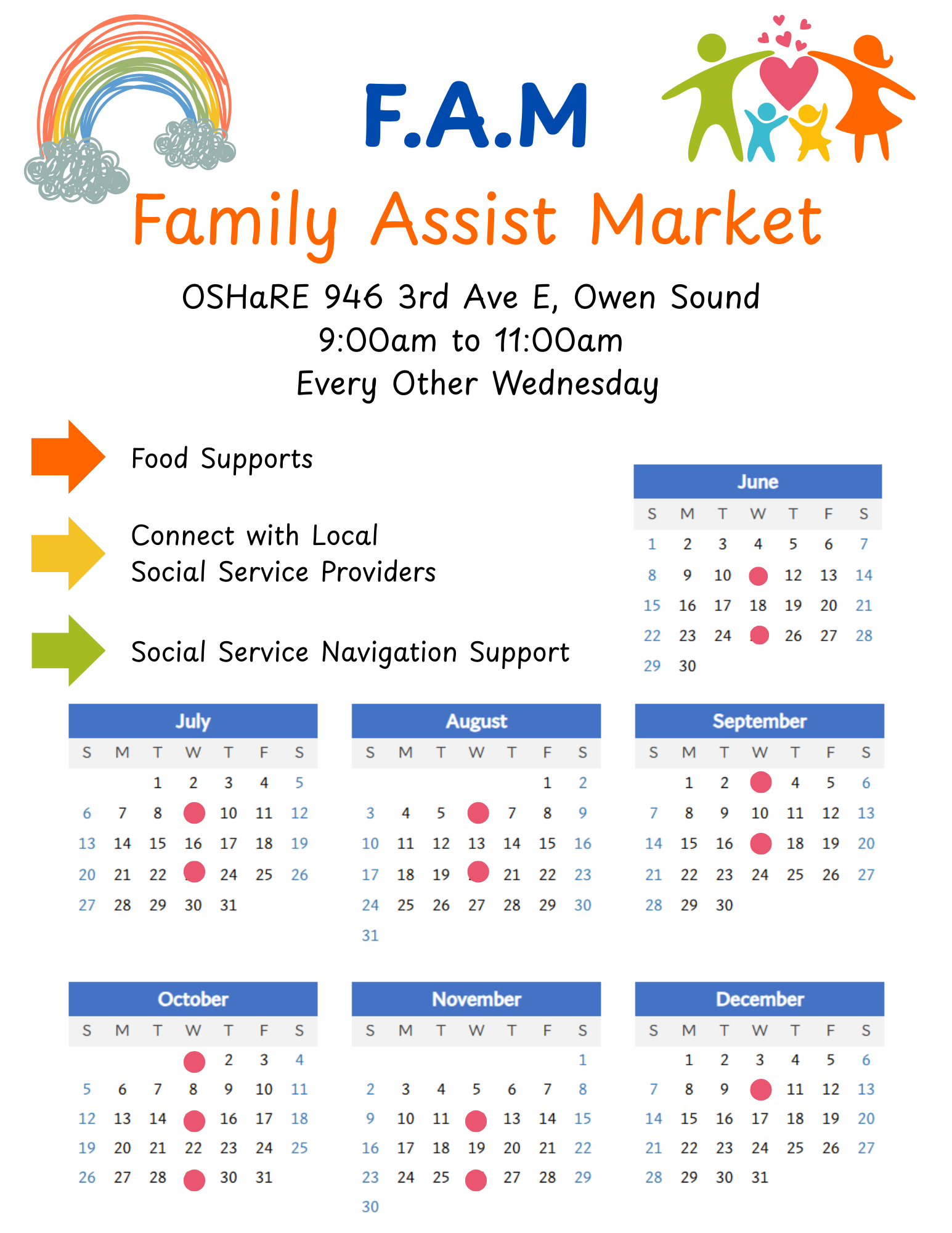 F.A.M

Family Assist Market

OSHaRE 946 3rd Ave E, Owen Sound
9:00am to 11:00am
Every Other Wednesday

Food Supports

Connect with Local Social Service Providers

Social Service Navigation Support

June

| S | M | T | W | T | F | S |
|---|---|---|---|---|---|---|
| 1 | 2 | 3 | 4 | 5 | 6 | 7 |
| 8 | 9 | 10 |  | 12 | 13 | 14 |
| 15 | 16 | 17 | 18 | 19 | 20 | 21 |
| 22 | 23 | 24 |  | 26 | 27 | 28 |
| 29 | 30 |  |  |  |  |  |

July

| S | M | T | W | T | F | S |
|---|---|---|---|---|---|---|
|  |  | 1 | 2 | 3 | 4 | 5 |
| 6 | 7 | 8 |  | 10 | 11 | 12 |
| 13 | 14 | 15 | 16 | 17 | 18 | 19 |
| 20 | 21 | 22 |  | 24 | 25 | 26 |
| 27 | 28 | 29 | 30 | 31 |  |  |

August

| S | M | T | W | T | F | S |
|---|---|---|---|---|---|---|
|  |  |  |  |  | 1 | 2 |
| 3 | 4 | 5 |  | 7 | 8 | 9 |
| 10 | 11 | 12 | 13 | 14 | 15 | 16 |
| 17 | 18 | 19 |  | 21 | 22 | 23 |
| 24 | 25 | 26 | 27 | 28 | 29 | 30 |
| 31 |  |  |  |  |  |  |

September

| S | M | T | W | T | F | S |
|---|---|---|---|---|---|---|
|  | 1 | 2 |  | 4 | 5 | 6 |
| 7 | 8 | 9 | 10 | 11 | 12 | 13 |
| 14 | 15 | 16 |  | 18 | 19 | 20 |
| 21 | 22 | 23 | 24 | 25 | 26 | 27 |
| 28 | 29 | 30 |  |  |  |  |

October

| S | M | T | W | T | F | S |
|---|---|---|---|---|---|---|
|  |  |  |  | 2 | 3 | 4 |
| 5 | 6 | 7 | 8 | 9 | 10 | 11 |
| 12 | 13 | 14 |  | 16 | 17 | 18 |
| 19 | 20 | 21 | 22 | 23 | 24 | 25 |
| 26 | 27 | 28 |  | 30 | 31 |  |

November

| S | M | T | W | T | F | S |
|---|---|---|---|---|---|---|
|  |  |  |  |  |  | 1 |
| 2 | 3 | 4 | 5 | 6 | 7 | 8 |
| 9 | 10 | 11 |  | 13 | 14 | 15 |
| 16 | 17 | 18 | 19 | 20 | 21 | 22 |
| 23 | 24 | 25 |  | 27 | 28 | 29 |
| 30 |  |  |  |  |  |  |

December

| S | M | T | W | T | F | S |
|---|---|---|---|---|---|---|
|  | 1 | 2 | 3 | 4 | 5 | 6 |
| 7 | 8 | 9 |  | 11 | 12 | 13 |
| 14 | 15 | 16 | 17 | 18 | 19 | 20 |
| 21 | 22 | 23 | 24 | 25 | 26 | 27 |
| 28 | 29 | 30 | 31 |  |  |  |